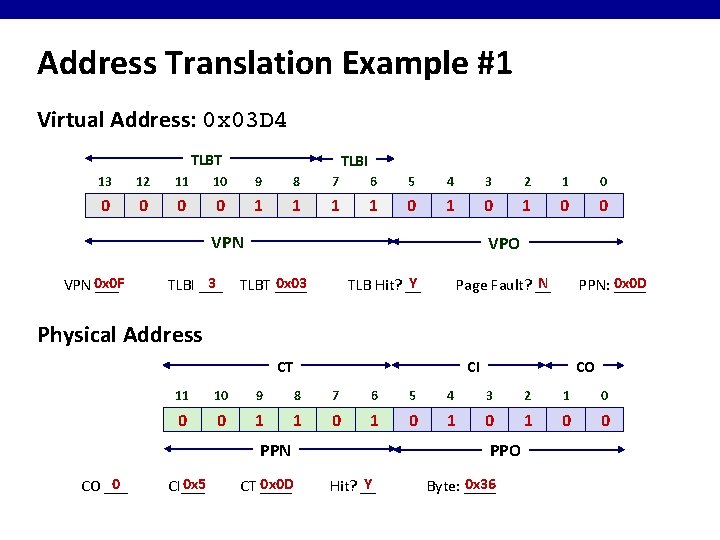 Address Translation Example #1

Virtual Address: 0x03D4

TLBT TLBI

| 13 | 12 | 11 | 10 | 9 | 8 | 7 | 6 | 5 | 4 | 3 | 2 | 1 | 0 |
|---|---|---|---|---|---|---|---|---|---|---|---|---|---|
| 0 | 0 | 0 | 0 | 1 | 1 | 1 | 1 | 0 | 1 | 0 | 1 | 0 | 0 |

VPN VPO

VPN 0x0F TLBI 3 TLBT 0x03 TLB Hit? Y Page Fault? N PPN: 0x0D

Physical Address

CT CI CO

| 11 | 10 | 9 | 8 | 7 | 6 | 5 | 4 | 3 | 2 | 1 | 0 |
|---|---|---|---|---|---|---|---|---|---|---|---|
| 0 | 0 | 1 | 1 | 0 | 1 | 0 | 1 | 0 | 1 | 0 | 0 |

PPN PPO

CO 0 CI 0x5 CT 0x0D Hit? Y Byte: 0x36